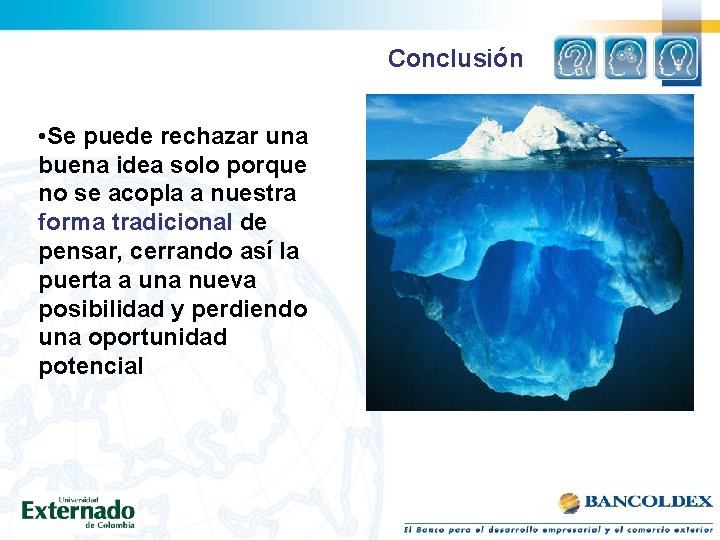 Conclusión

•Se puede rechazar una buena idea solo porque no se acopla a nuestra forma tradicional de pensar, cerrando así la puerta a una nueva posibilidad y perdiendo una oportunidad potencial

Universidad Externado de Colombia

BANCOLDEX
El Banco para el desarrollo empresarial y el comercio exterior